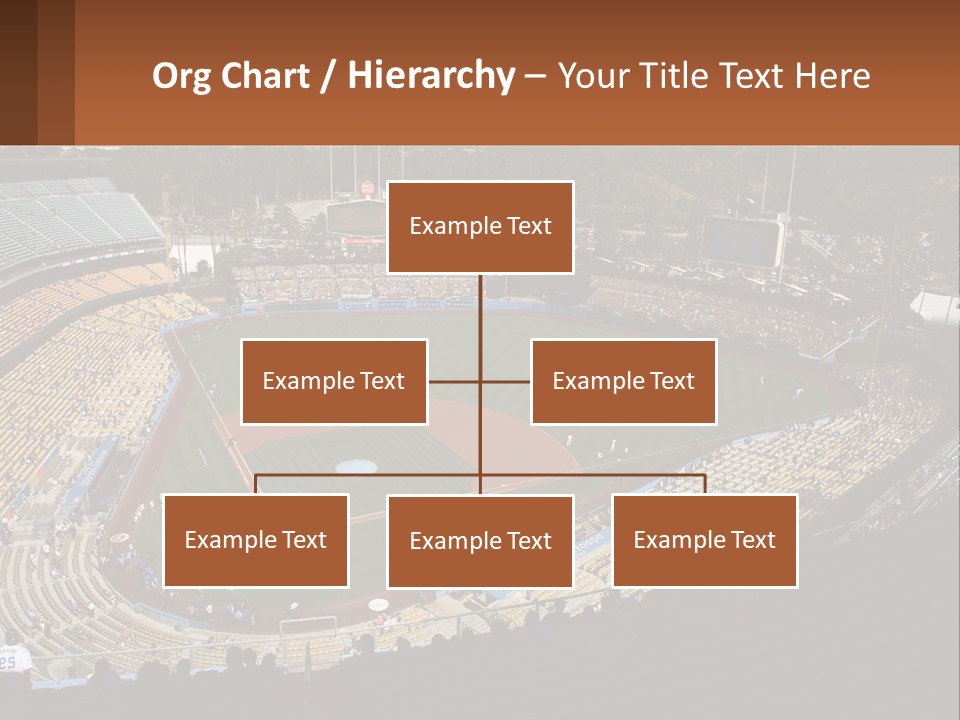 Org Chart / Hierarchy – Your Title Text Here

Example Text

Example Text

Example Text

Example Text

Example Text

Example Text